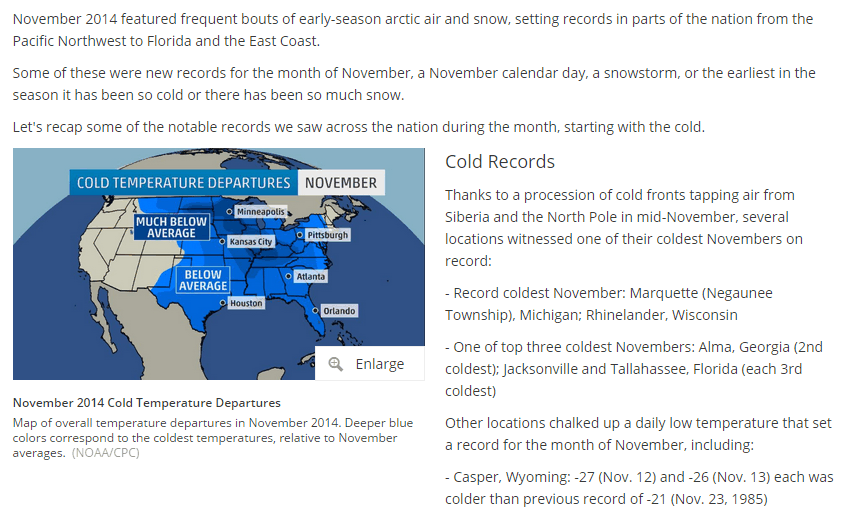 November 2014 featured frequent bouts of early-season arctic air and snow, setting records in parts of the nation from the Pacific Northwest to Florida and the East Coast.

Some of these were new records for the month of November, a November calendar day, a snowstorm, or the earliest in the season it has been so cold or there has been so much snow.

Let's recap some of the notable records we saw across the nation during the month, starting with the cold.

COLD TEMPERATURE DEPARTURES NOVEMBER

MUCH BELOW AVERAGE

BELOW AVERAGE

Minneapolis

Kansas City

Pittsburgh

Atlanta

Houston

Orlando

Enlarge

November 2014 Cold Temperature Departures

Map of overall temperature departures in November 2014. Deeper blue colors correspond to the coldest temperatures, relative to November averages. (NOAA/CPC)

Cold Records

Thanks to a procession of cold fronts tapping air from Siberia and the North Pole in mid-November, several locations witnessed one of their coldest Novembers on record:

- Record coldest November: Marquette (Negaunee Township), Michigan; Rhinelander, Wisconsin

- One of top three coldest Novembers: Alma, Georgia (2nd coldest); Jacksonville and Tallahassee, Florida (each 3rd coldest)

Other locations chalked up a daily low temperature that set a record for the month of November, including:

- Casper, Wyoming: -27 (Nov. 12) and -26 (Nov. 13) each was colder than previous record of -21 (Nov. 23, 1985)